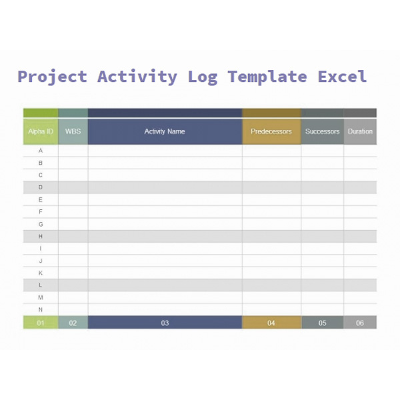 Project Activity Log Template Excel

| Alpha ID | WBS | Activity Name | Predecessors | Successors | Duration |
|---|---|---|---|---|---|
| A | | | | | |
| B | | | | | |
| C | | | | | |
| D | | | | | |
| E | | | | | |
| F | | | | | |
| G | | | | | |
| H | | | | | |
| I | | | | | |
| J | | | | | |
| K | | | | | |
| L | | | | | |
| M | | | | | |
| N | | | | | |
| 01 | 02 | 03 | 04 | 05 | 06 |